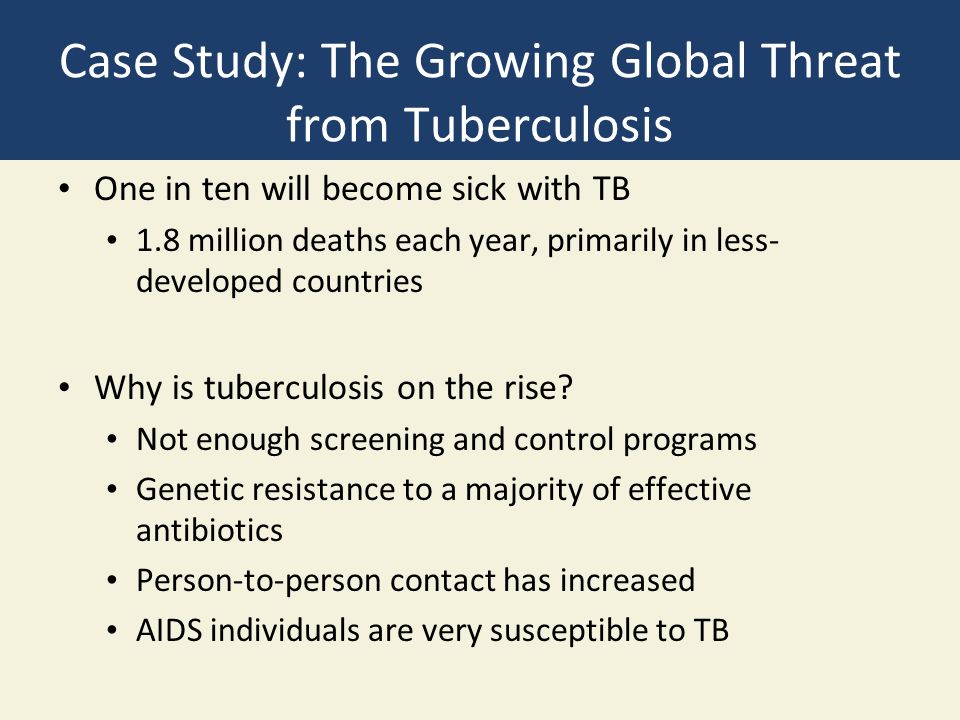 Case Study: The Growing Global Threat from Tuberculosis

• One in ten will become sick with TB
  • 1.8 million deaths each year, primarily in less-developed countries

• Why is tuberculosis on the rise?
  • Not enough screening and control programs
  • Genetic resistance to a majority of effective antibiotics
  • Person-to-person contact has increased
  • AIDS individuals are very susceptible to TB